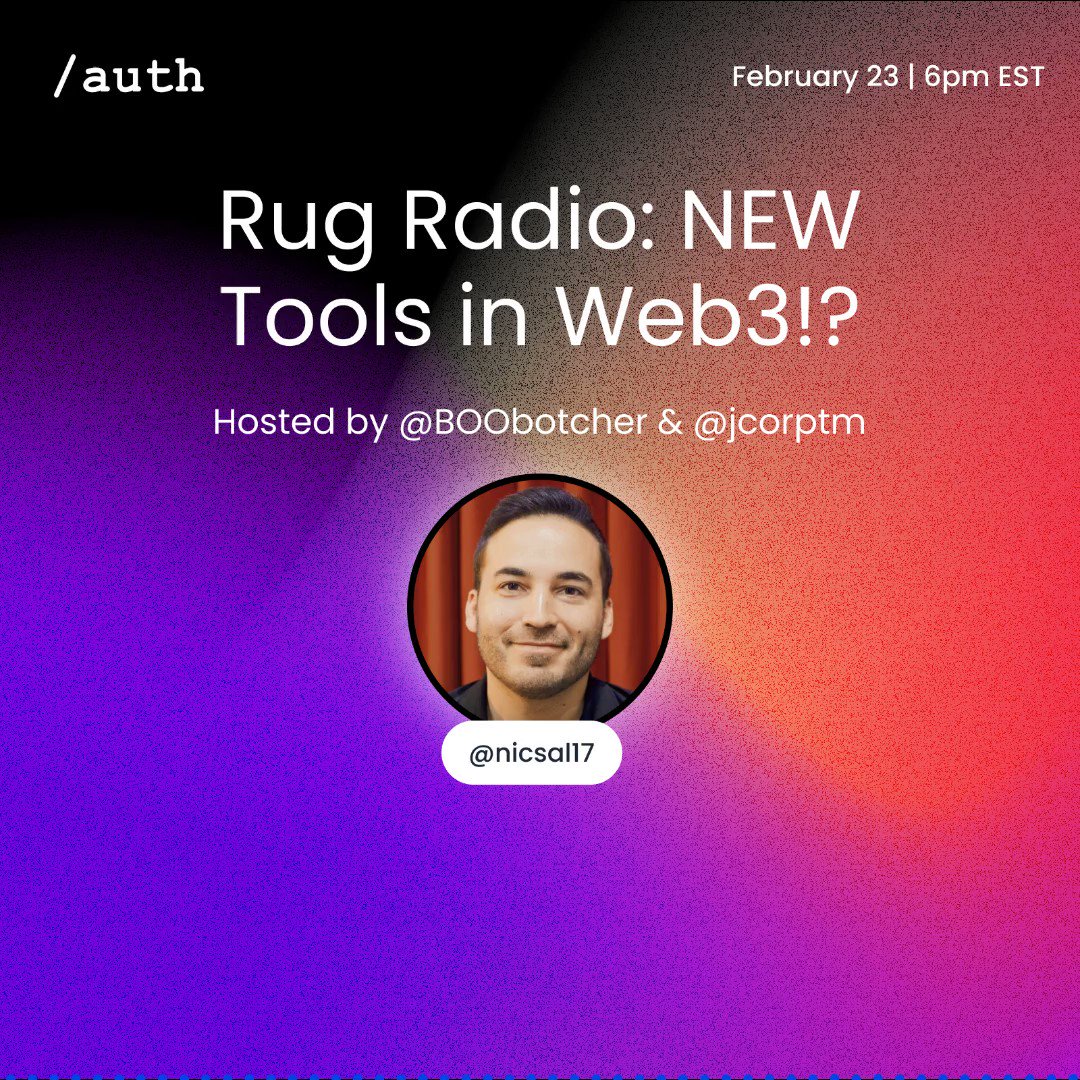 /auth

February 23 | 6pm EST

Rug Radio: NEW Tools in Web3!?

Hosted by @BOObotcher & @jcorptm

@nicsal17